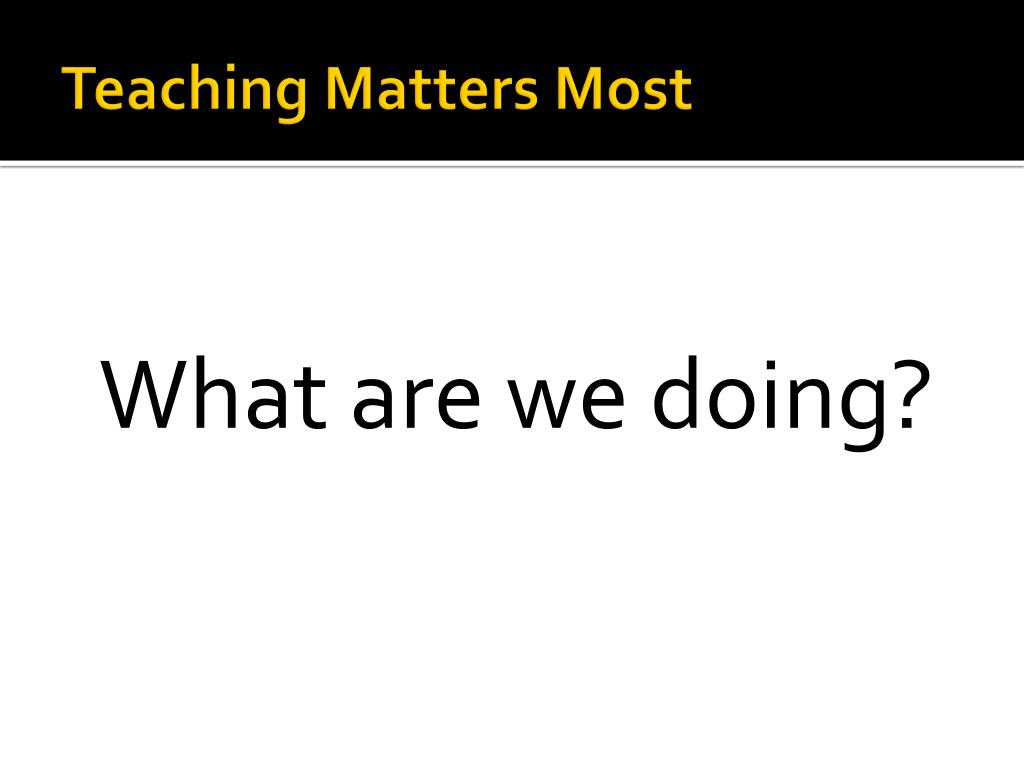 Teaching Matters Most

What are we doing?